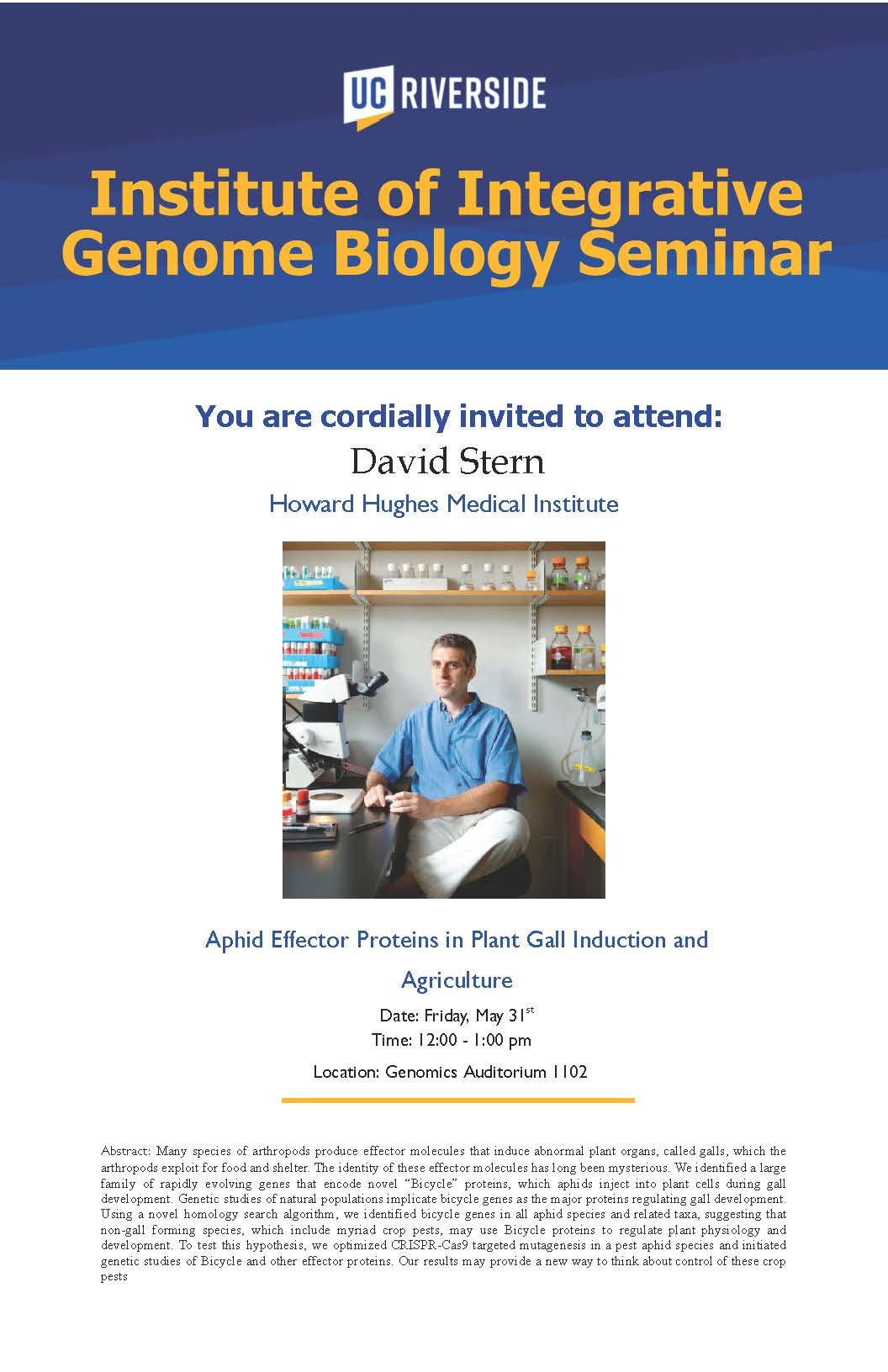 UC RIVERSIDE

Institute of Integrative Genome Biology Seminar

You are cordially invited to attend:

David Stern

Howard Hughes Medical Institute

Aphid Effector Proteins in Plant Gall Induction and Agriculture

Date: Friday, May 31$^{st}$
Time: 12:00 - 1:00 pm
Location: Genomics Auditorium 1102

Abstract: Many species of arthropods produce effector molecules that induce abnormal plant organs, called galls, which the arthropods exploit for food and shelter. The identity of these effector molecules has long been mysterious. We identified a large family of rapidly evolving genes that encode novel "Bicycle" proteins, which aphids inject into plant cells during gall development. Genetic studies of natural populations implicate bicycle genes as the major proteins regulating gall development. Using a novel homology search algorithm, we identified bicycle genes in all aphid species and related taxa, suggesting that non-gall forming species, which include myriad crop pests, may use Bicycle proteins to regulate plant physiology and development. To test this hypothesis, we optimized CRISPR-Cas9 targeted mutagenesis in a pest aphid species and initiated genetic studies of Bicycle and other effector proteins. Our results may provide a new way to think about control of these crop pests